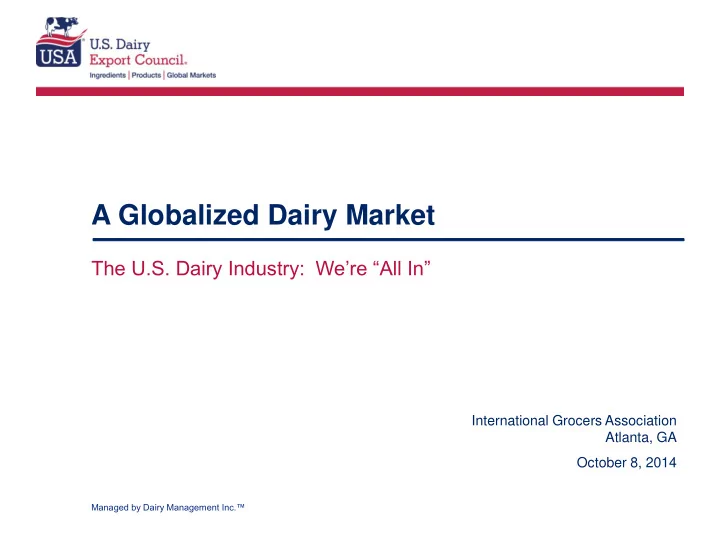 USA
U.S. Dairy Export Council®
Ingredients | Products | Global Markets

A Globalized Dairy Market

The U.S. Dairy Industry: We're "All In"

International Grocers Association
Atlanta, GA

October 8, 2014

Managed by Dairy Management Inc.™